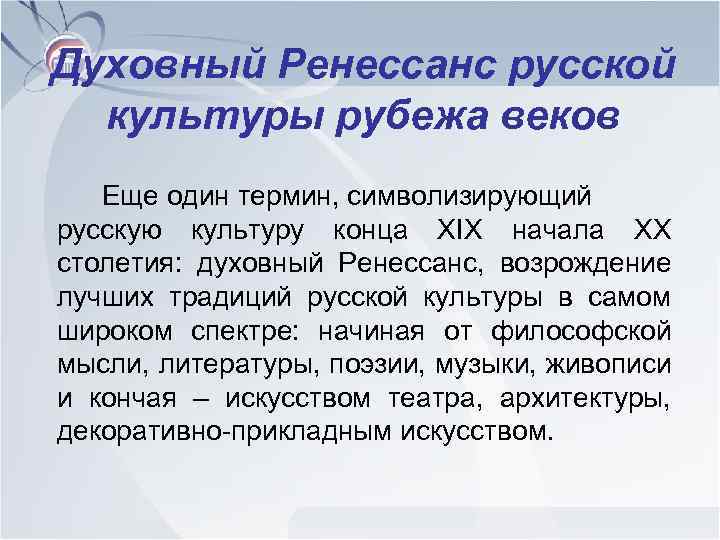 Духовный Ренессанс русской культуры рубежа веков

Еще один термин, символизирующий русскую культуру конца XIX начала XX столетия: духовный Ренессанс, возрождение лучших традиций русской культуры в самом широком спектре: начиная от философской мысли, литературы, поэзии, музыки, живописи и кончая – искусством театра, архитектуры, декоративно-прикладным искусством.